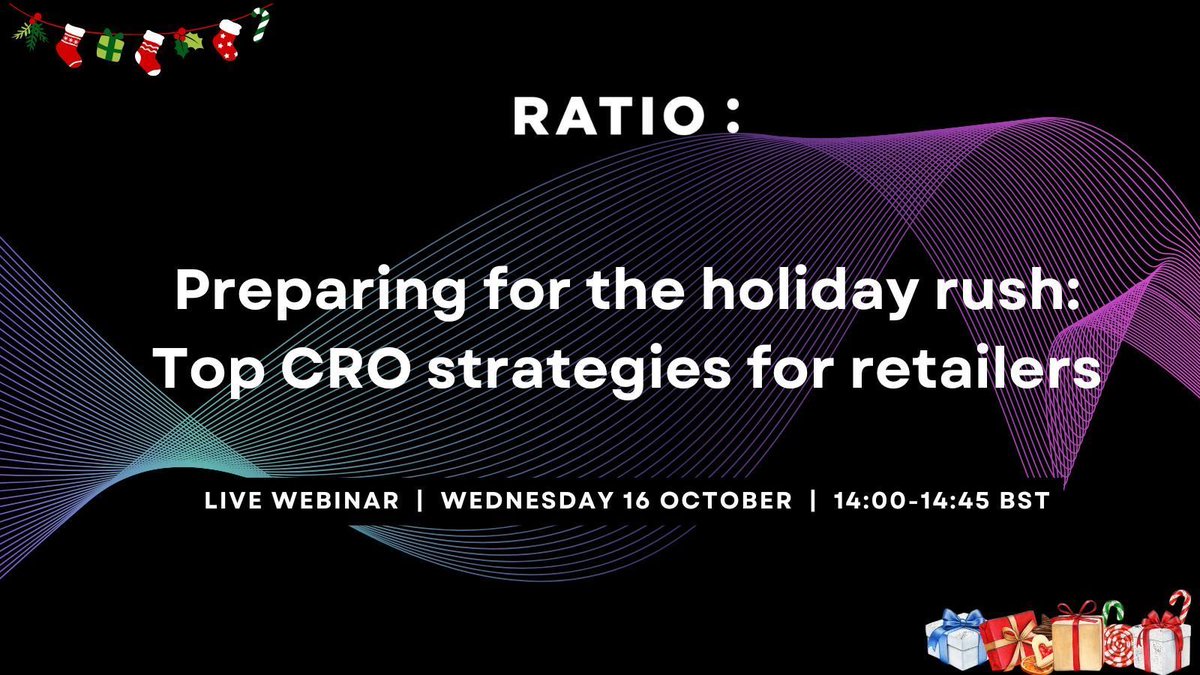 RATIO :

Preparing for the holiday rush: Top CRO strategies for retailers

LIVE WEBINAR | WEDNESDAY 16 OCTOBER | 14:00-14:45 BST